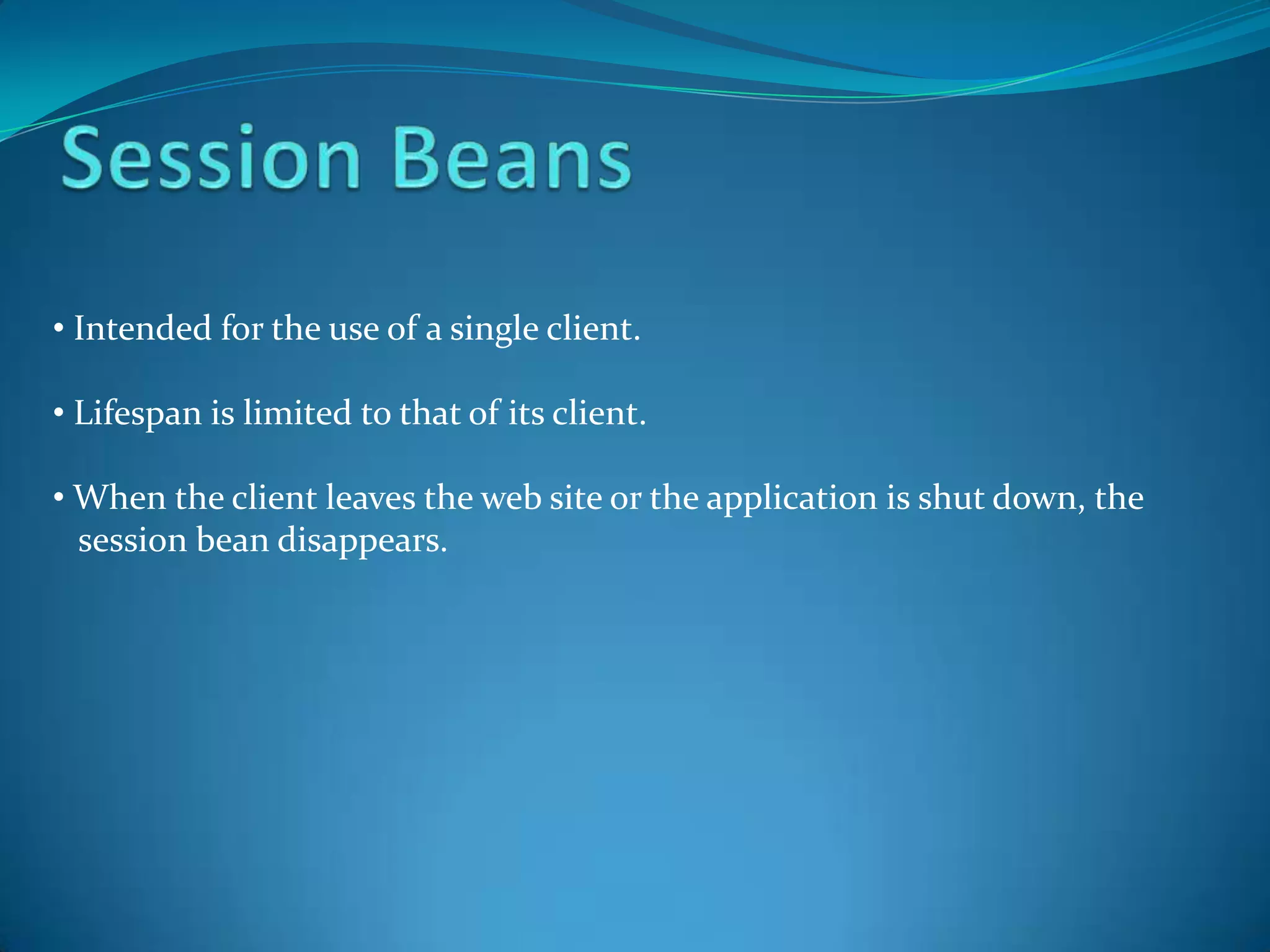 Session Beans

• Intended for the use of a single client.

• Lifespan is limited to that of its client.

• When the client leaves the web site or the application is shut down, the session bean disappears.